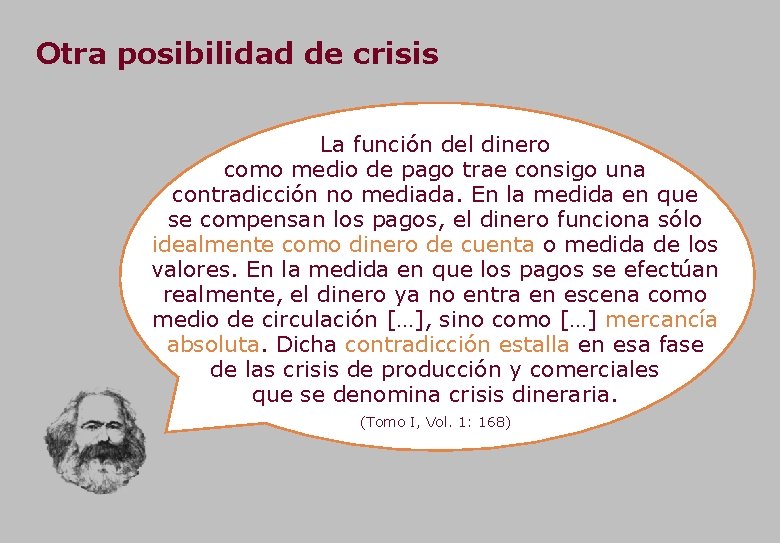 Otra posibilidad de crisis

La función del dinero como medio de pago trae consigo una contradicción no mediada. En la medida en que se compensan los pagos, el dinero funciona sólo idealmente como dinero de cuenta o medida de los valores. En la medida en que los pagos se efectúan realmente, el dinero ya no entra en escena como medio de circulación […], sino como […] mercancía absoluta. Dicha contradicción estalla en esa fase de las crisis de producción y comerciales que se denomina crisis dineraria.

(Tomo I, Vol. 1: 168)